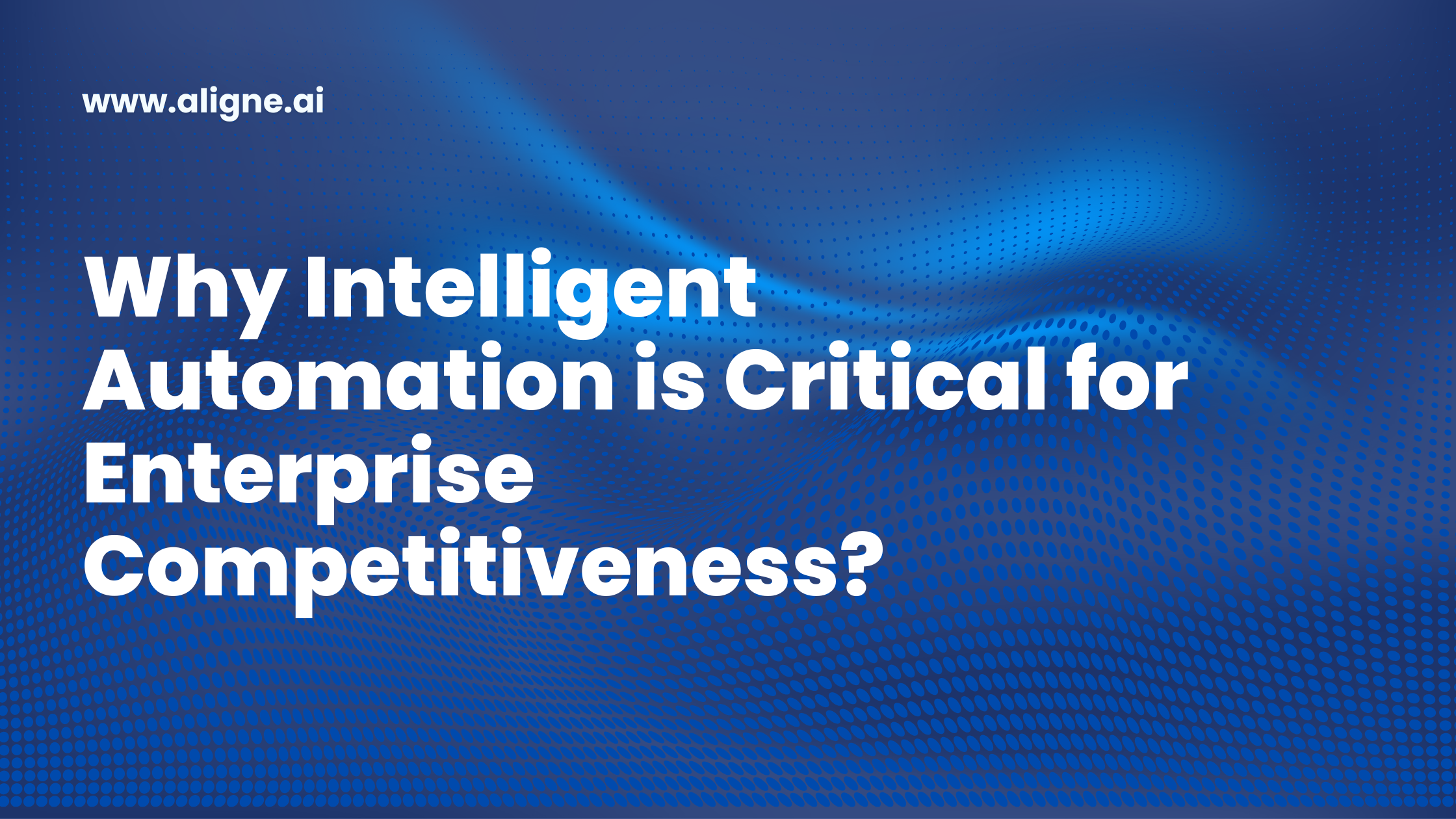 www.aligne.ai

Why Intelligent Automation is Critical for Enterprise Competitiveness?